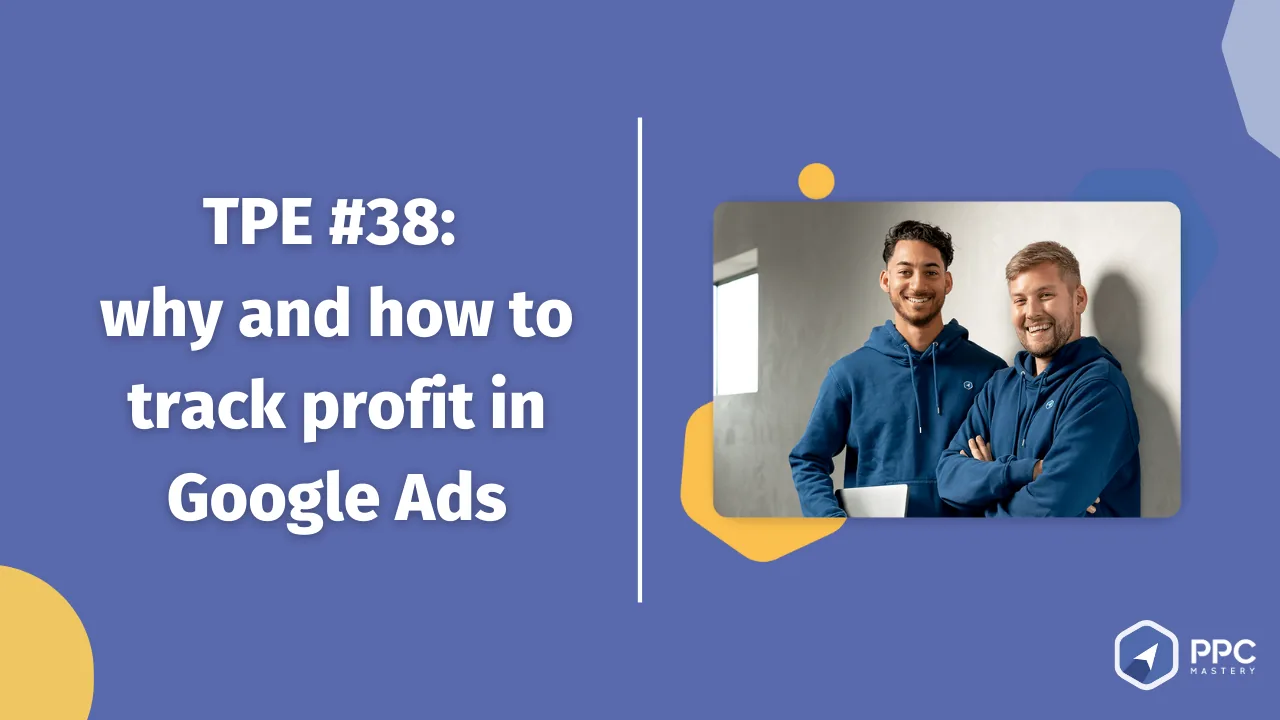 TPE #38:
why and how to track profit in Google Ads

PPC
MASTERY